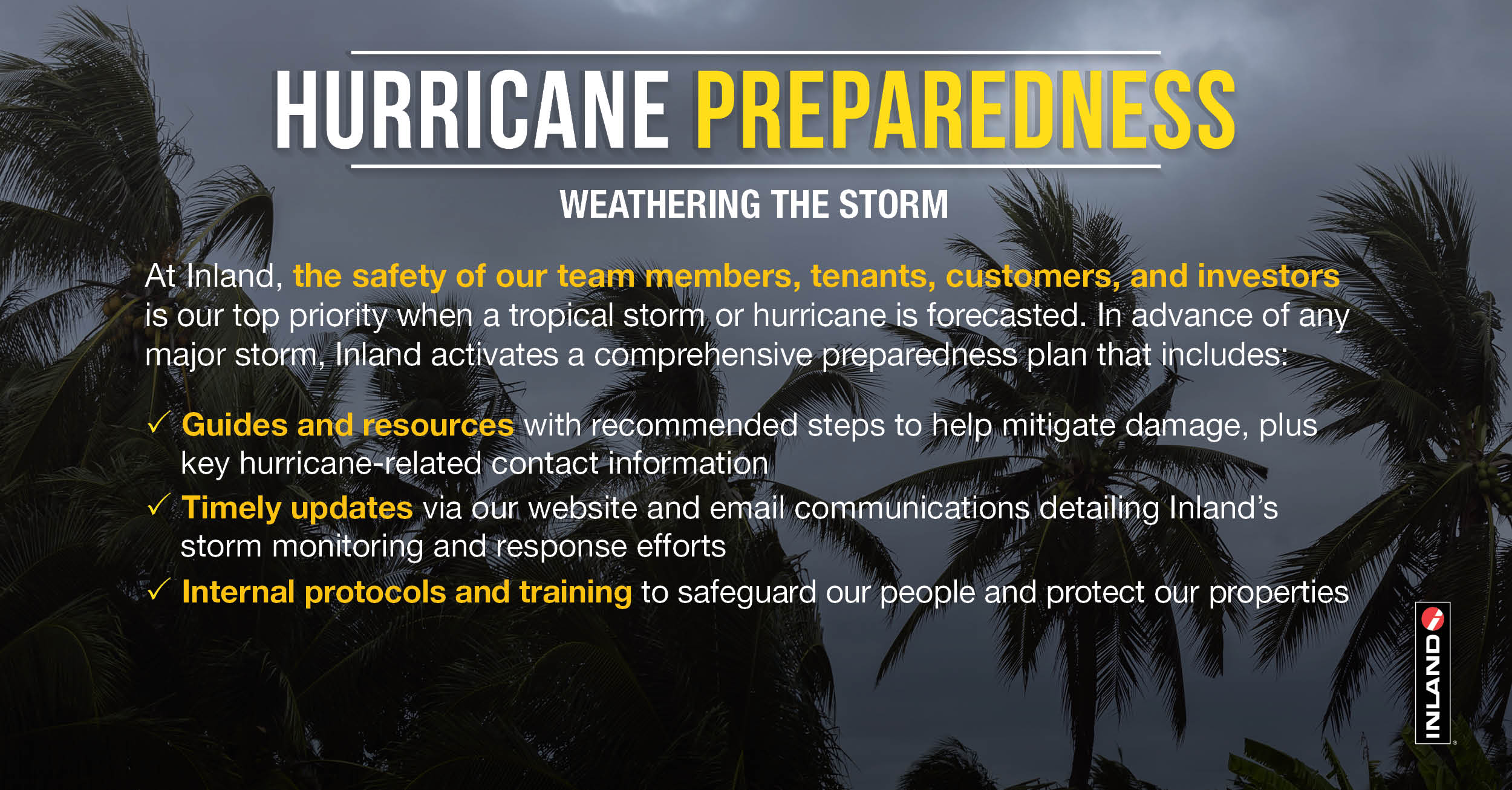 HURRICANE PREPAREDNESS

WEATHERING THE STORM

At Inland, the safety of our team members, tenants, customers, and investors is our top priority when a tropical storm or hurricane is forecasted. In advance of any major storm, Inland activates a comprehensive preparedness plan that includes:

✓ Guides and resources with recommended steps to help mitigate damage, plus key hurricane-related contact information
✓ Timely updates via our website and email communications detailing Inland's storm monitoring and response efforts
✓ Internal protocols and training to safeguard our people and protect our properties

INLAND